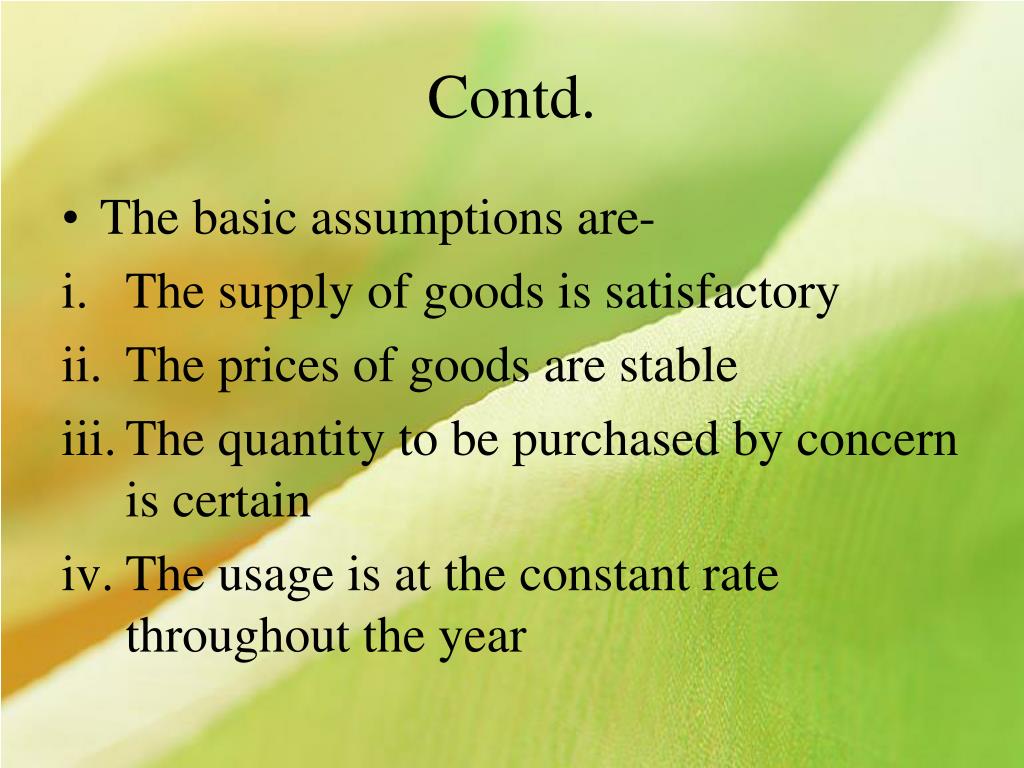 Contd.

• The basic assumptions are-

i. The supply of goods is satisfactory

ii. The prices of goods are stable

iii. The quantity to be purchased by concern is certain

iv. The usage is at the constant rate throughout the year